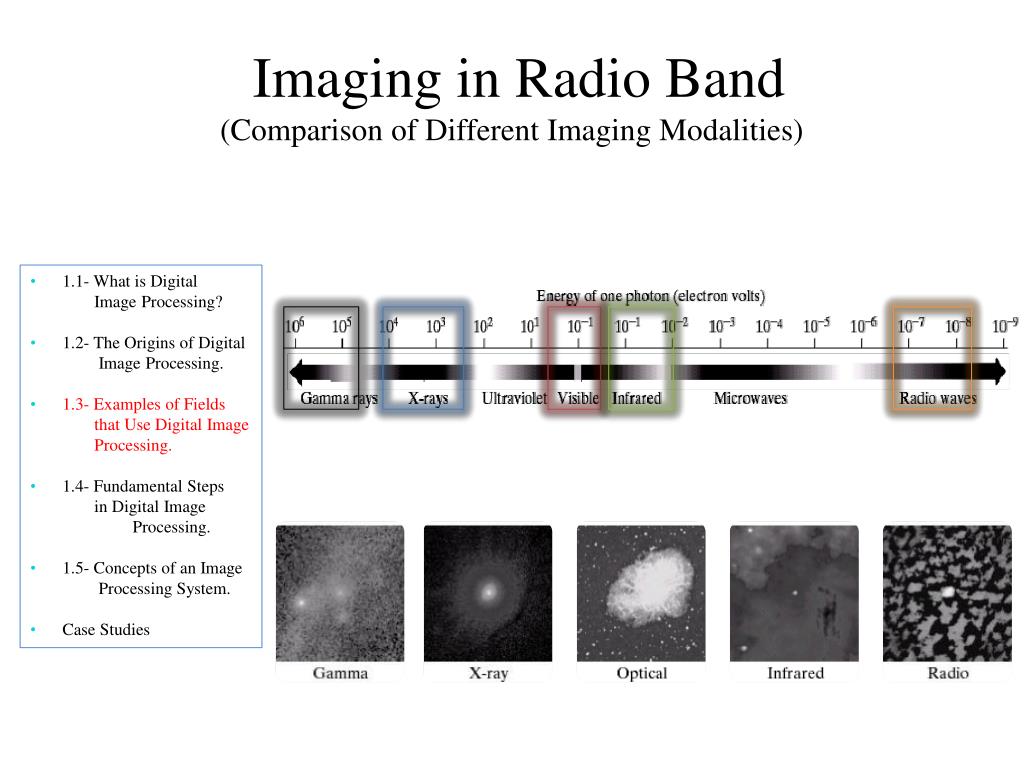 Imaging in Radio Band
(Comparison of Different Imaging Modalities)

• 1.1- What is Digital Image Processing?

• 1.2- The Origins of Digital Image Processing.

• 1.3- Examples of Fields that Use Digital Image Processing.

• 1.4- Fundamental Steps in Digital Image Processing.

• 1.5- Concepts of an Image Processing System.

• Case Studies

Energy of one photon (electron volts)

$10^6$ $10^5$ $10^4$ $10^3$ $10^2$ $10^1$ $10^{-1}$ $10^{-1}$ $10^{-2}$ $10^{-3}$ $10^{-4}$ $10^{-5}$ $10^{-6}$ $10^{-7}$ $10^{-8}$ $10^{-9}$

Gamma rays X-rays Ultraviolet Visible Infrared Microwaves Radio waves

Gamma X-ray Optical Infrared Radio